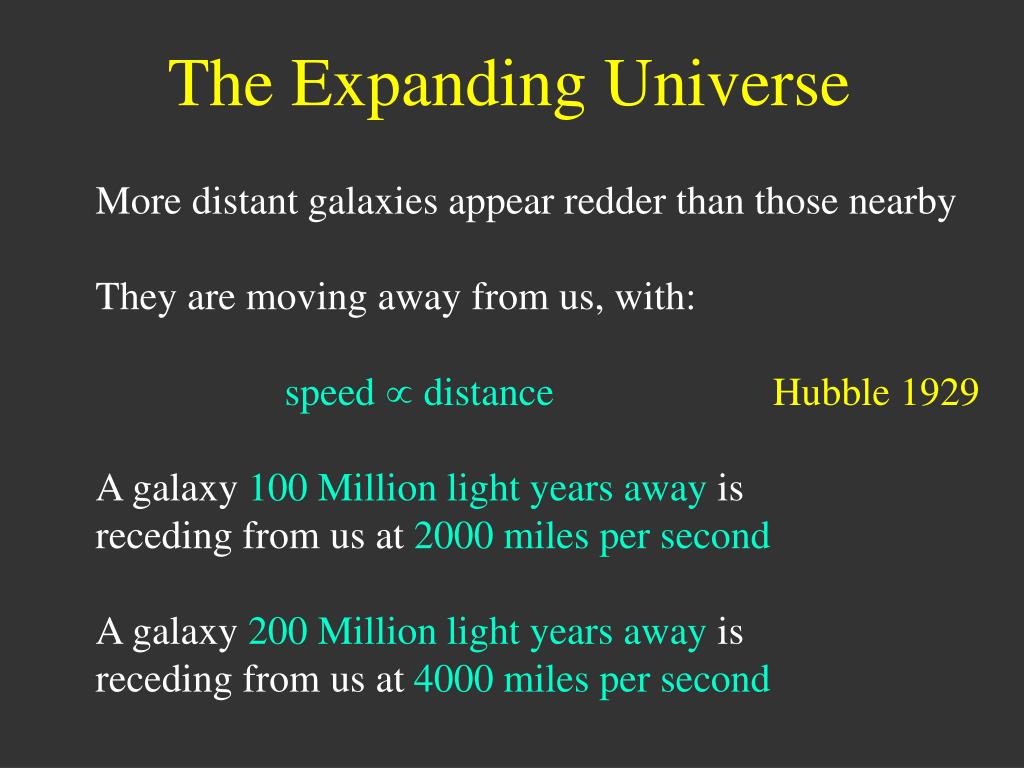 The Expanding Universe

More distant galaxies appear redder than those nearby

They are moving away from us, with:

speed $\propto$ distance

Hubble 1929

A galaxy 100 Million light years away is receding from us at 2000 miles per second

A galaxy 200 Million light years away is receding from us at 4000 miles per second